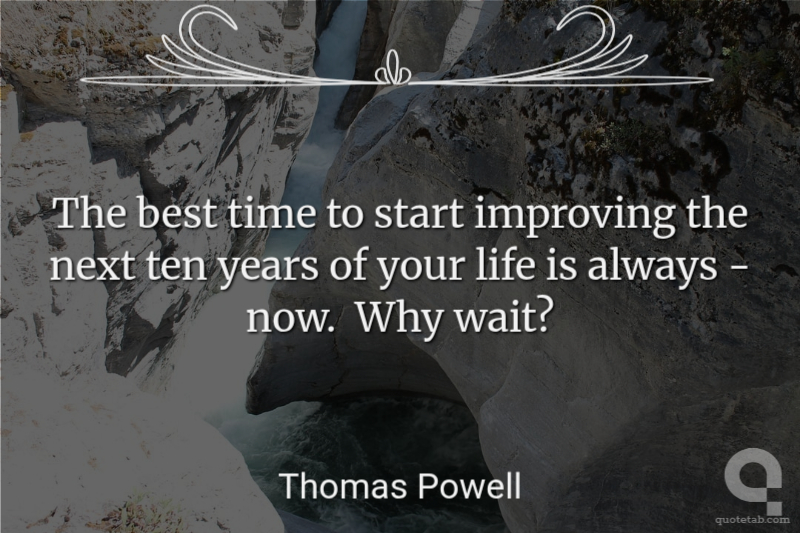 The best time to start improving the next ten years of your life is always - now.  Why wait?

Thomas Powell

quotetab.com